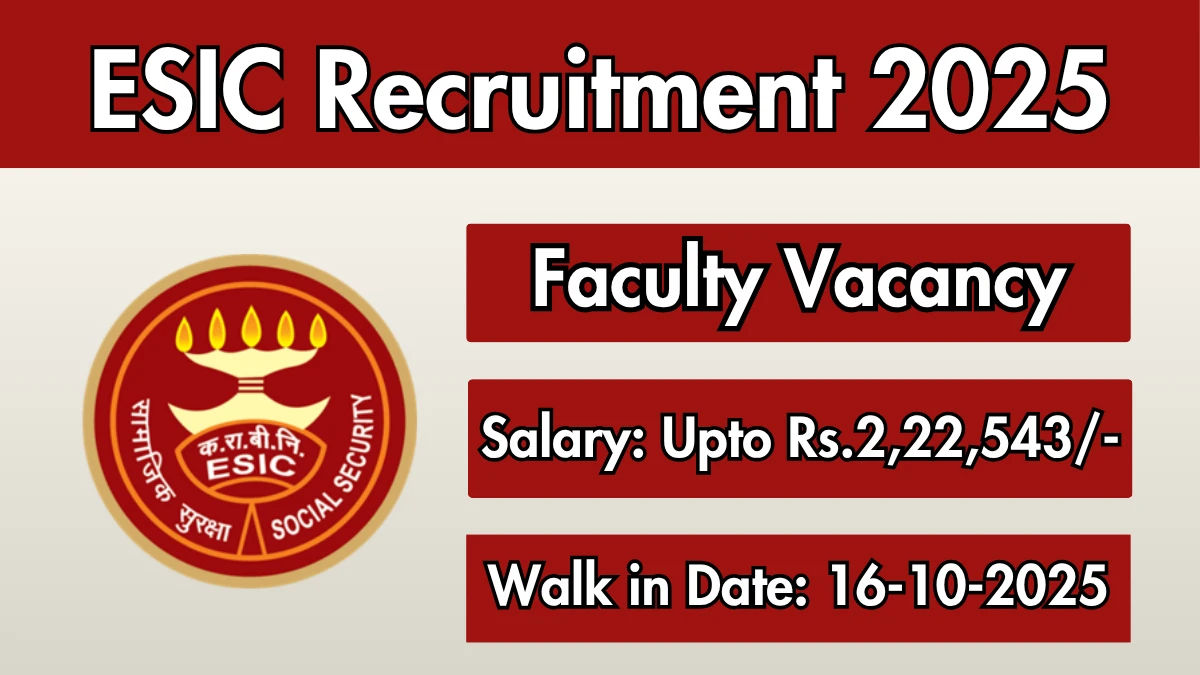 ESIC Recruitment 2025

सामाजिक सुरक्षा
क.रा.बी.नि.
ESIC
SOCIAL SECURITY

Faculty Vacancy

Salary: Upto Rs.2,22,543/-

Walk in Date: 16-10-2025